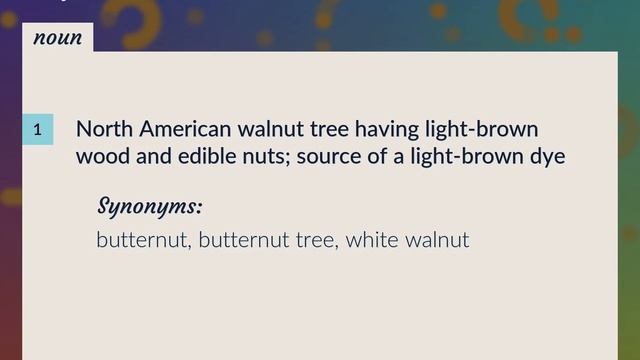 noun

1 North American walnut tree having light-brown wood and edible nuts; source of a light-brown dye

Synonyms:

butternut, butternut tree, white walnut